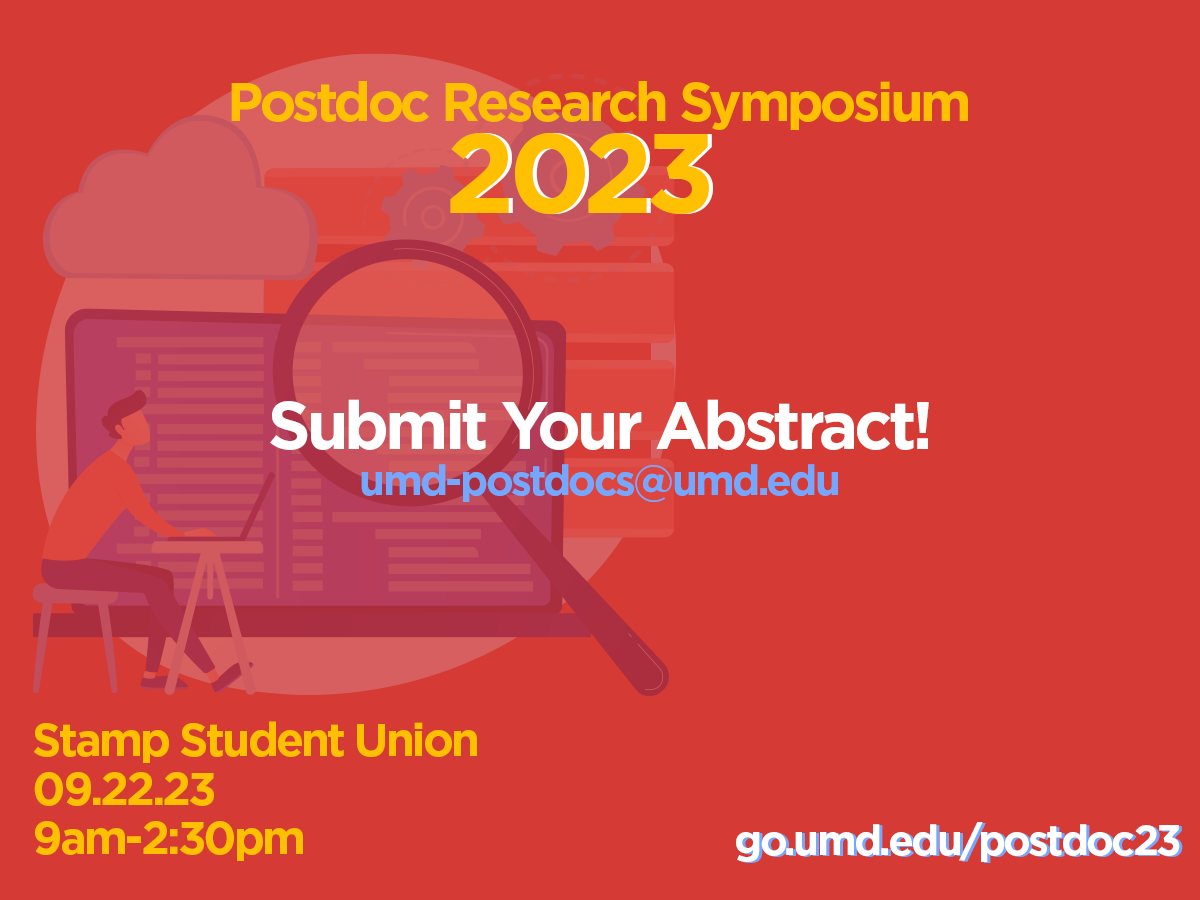 Postdoc Research Symposium
2023

Submit Your Abstract!
umd-postdocs@umd.edu

Stamp Student Union
09.22.23
9am-2:30pm

go.umd.edu/postdoc23